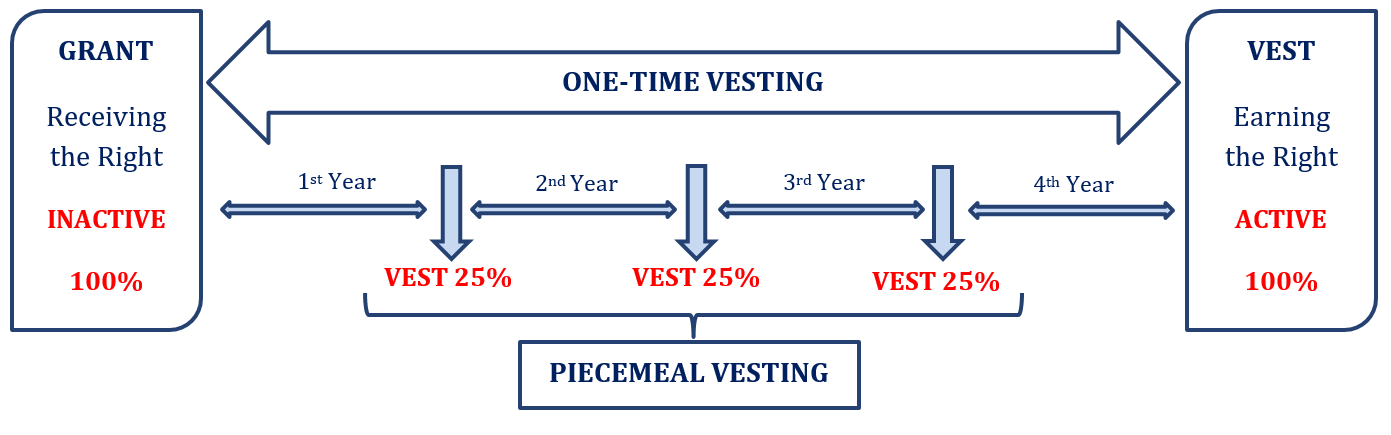 GRANT

Receiving the Right

INACTIVE

100%

ONE-TIME VESTING

1st Year

2nd Year

3rd Year

4th Year

VEST 25%

VEST 25%

VEST 25%

PIECEMEAL VESTING

VEST

Earning the Right

ACTIVE

100%